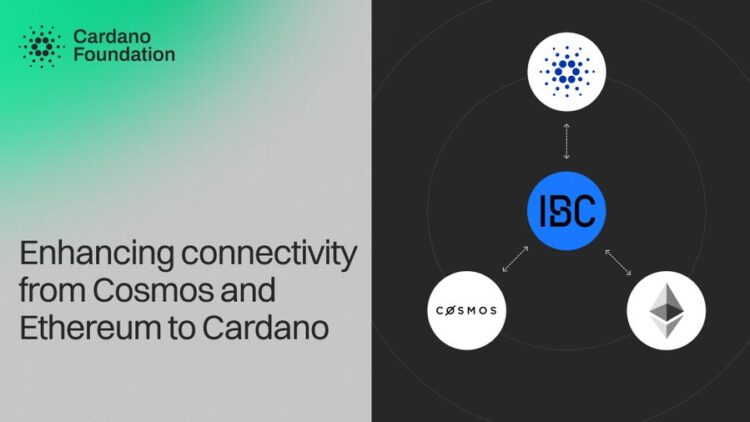 Cardano Foundation

Enhancing connectivity from Cosmos and Ethereum to Cardano

IBC

COSMOS